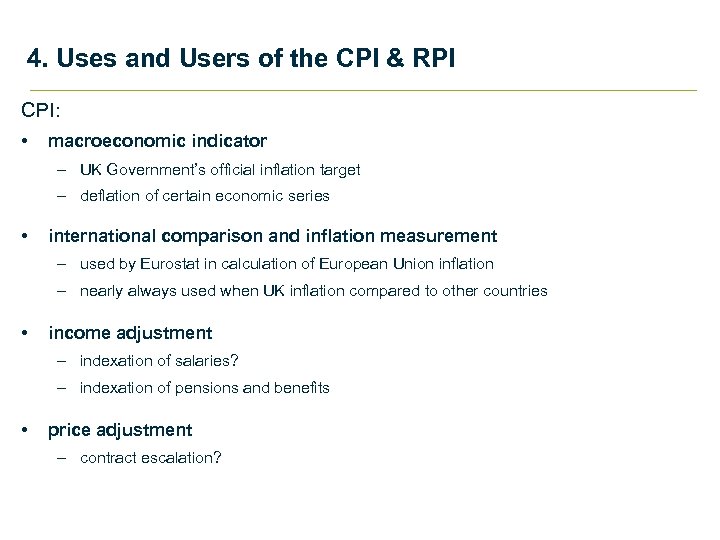 4. Uses and Users of the CPI & RPI

CPI:

• macroeconomic indicator
– UK Government's official inflation target
– deflation of certain economic series

• international comparison and inflation measurement
– used by Eurostat in calculation of European Union inflation
– nearly always used when UK inflation compared to other countries

• income adjustment
– indexation of salaries?
– indexation of pensions and benefits

• price adjustment
– contract escalation?